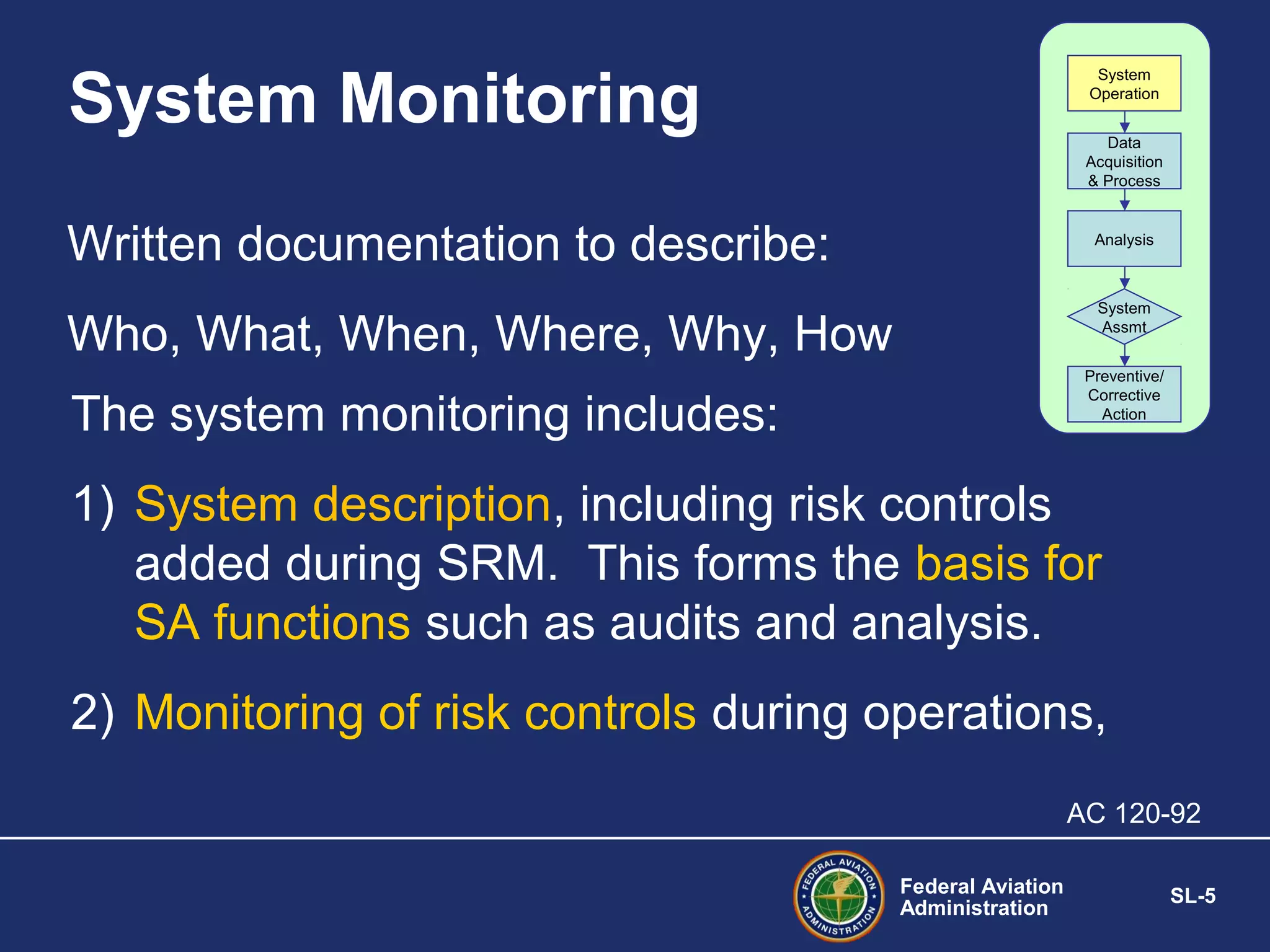 System Monitoring

System Operation

Data Acquisition & Process

Analysis

System Assmt

Preventive/ Corrective Action

Written documentation to describe:

Who, What, When, Where, Why, How

The system monitoring includes:

1) System description, including risk controls added during SRM. This forms the basis for SA functions such as audits and analysis.

2) Monitoring of risk controls during operations,

AC 120-92

FEDERAL AVIATION ADMINISTRATION

Federal Aviation Administration

SL-5